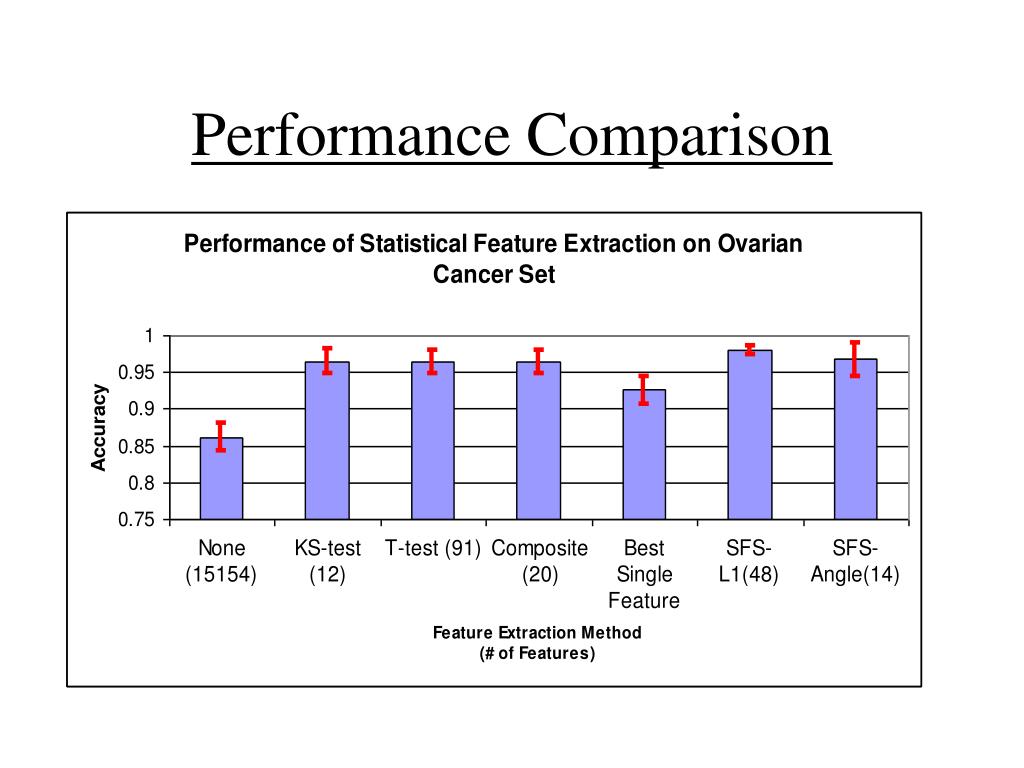 Performance Comparison

Performance of Statistical Feature Extraction on Ovarian Cancer Set

Accuracy

1
0.95
0.9
0.85
0.8
0.75

None (15154)
KS-test (12)
T-test (91)
Composite (20)
Best Single Feature
SFS-L1(48)
SFS-Angle(14)

Feature Extraction Method
(# of Features)